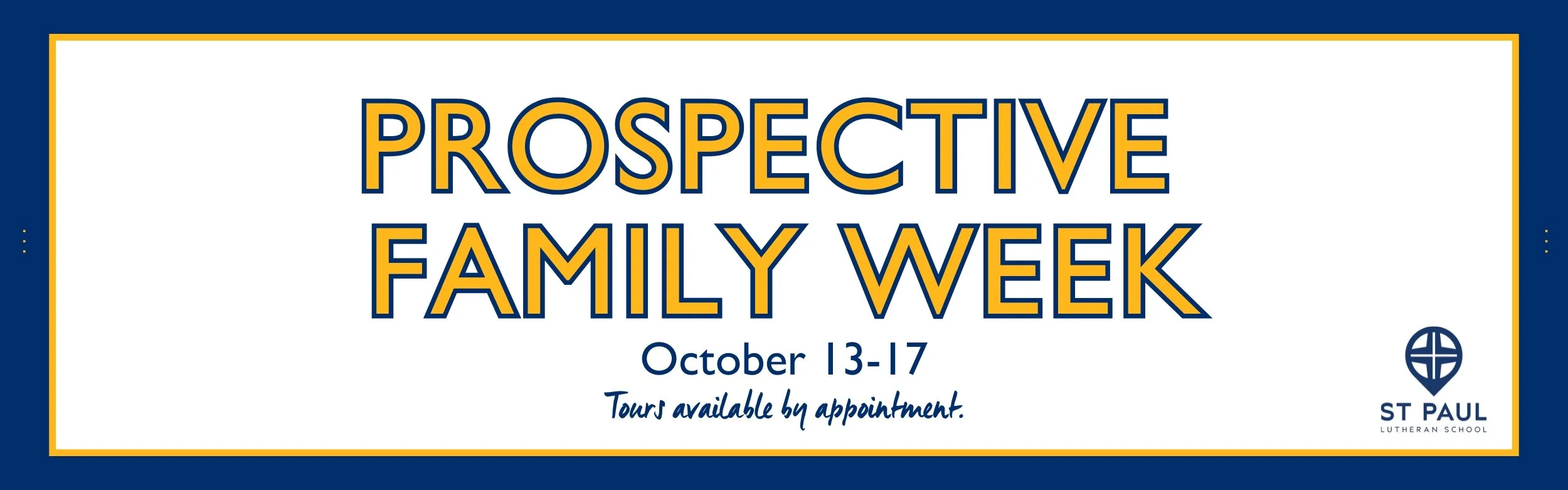 PROSPECTIVE FAMILY WEEK

October 13-17

Tours available by appointment.

ST PAUL
LUTHERAN SCHOOL